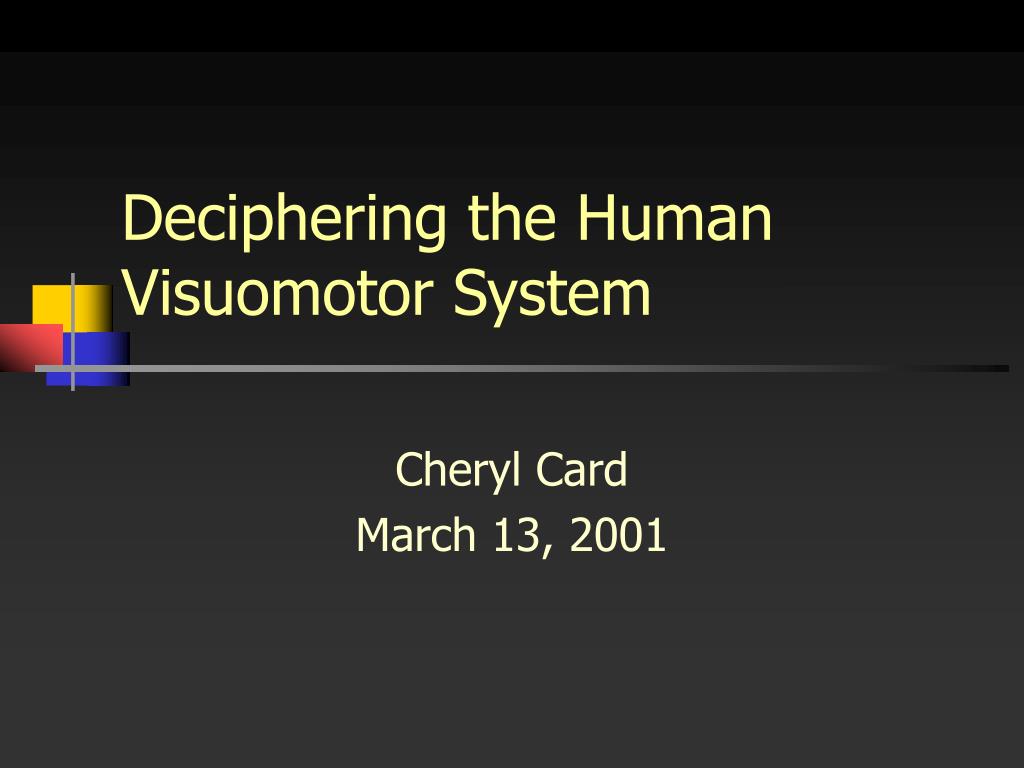 Deciphering the Human Visuomotor System

Cheryl Card
March 13, 2001